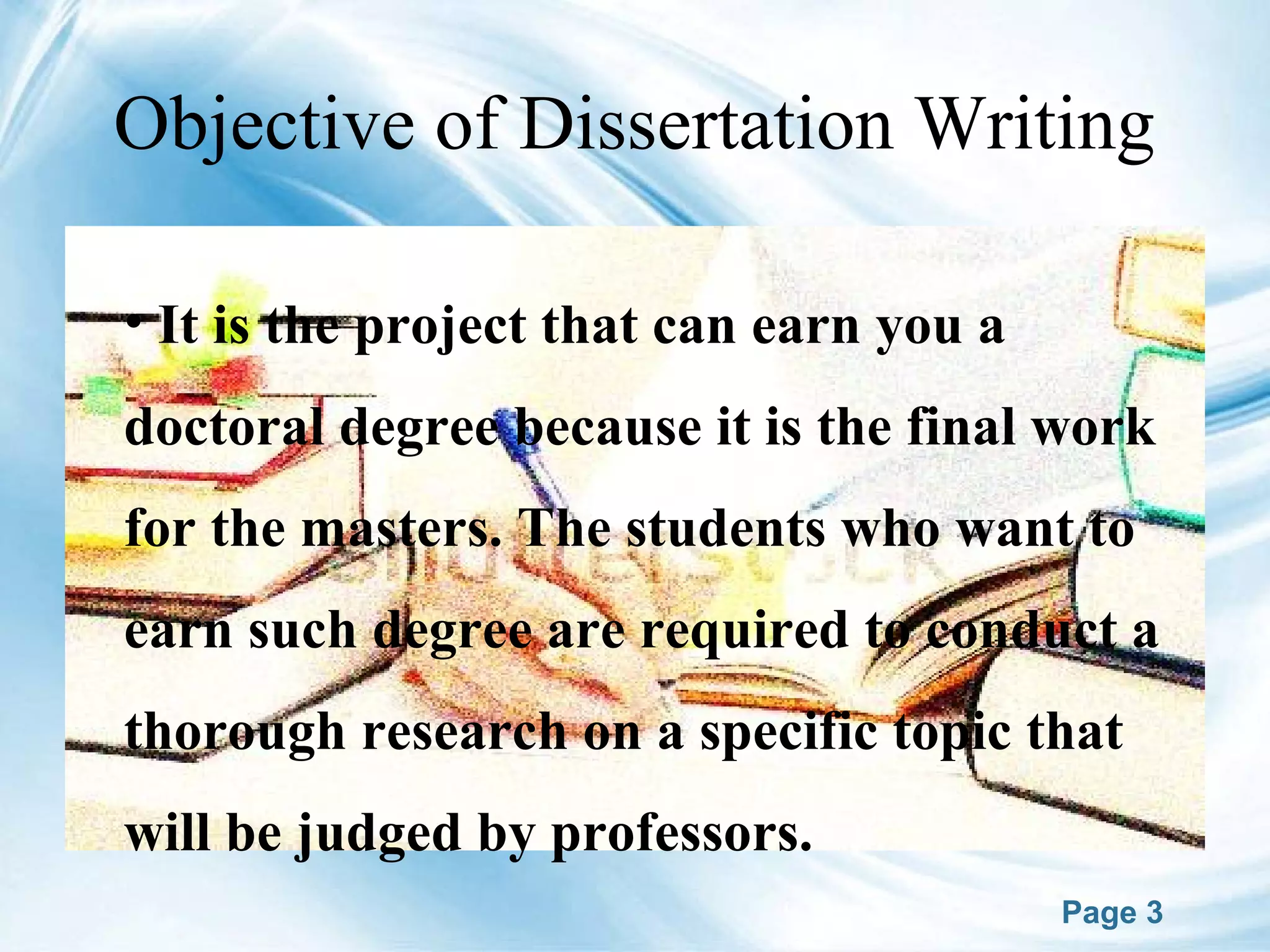 Objective of Dissertation Writing

• It is the project that can earn you a doctoral degree because it is the final work for the masters. The students who want to earn such degree are required to conduct a thorough research on a specific topic that will be judged by professors.

Page 3